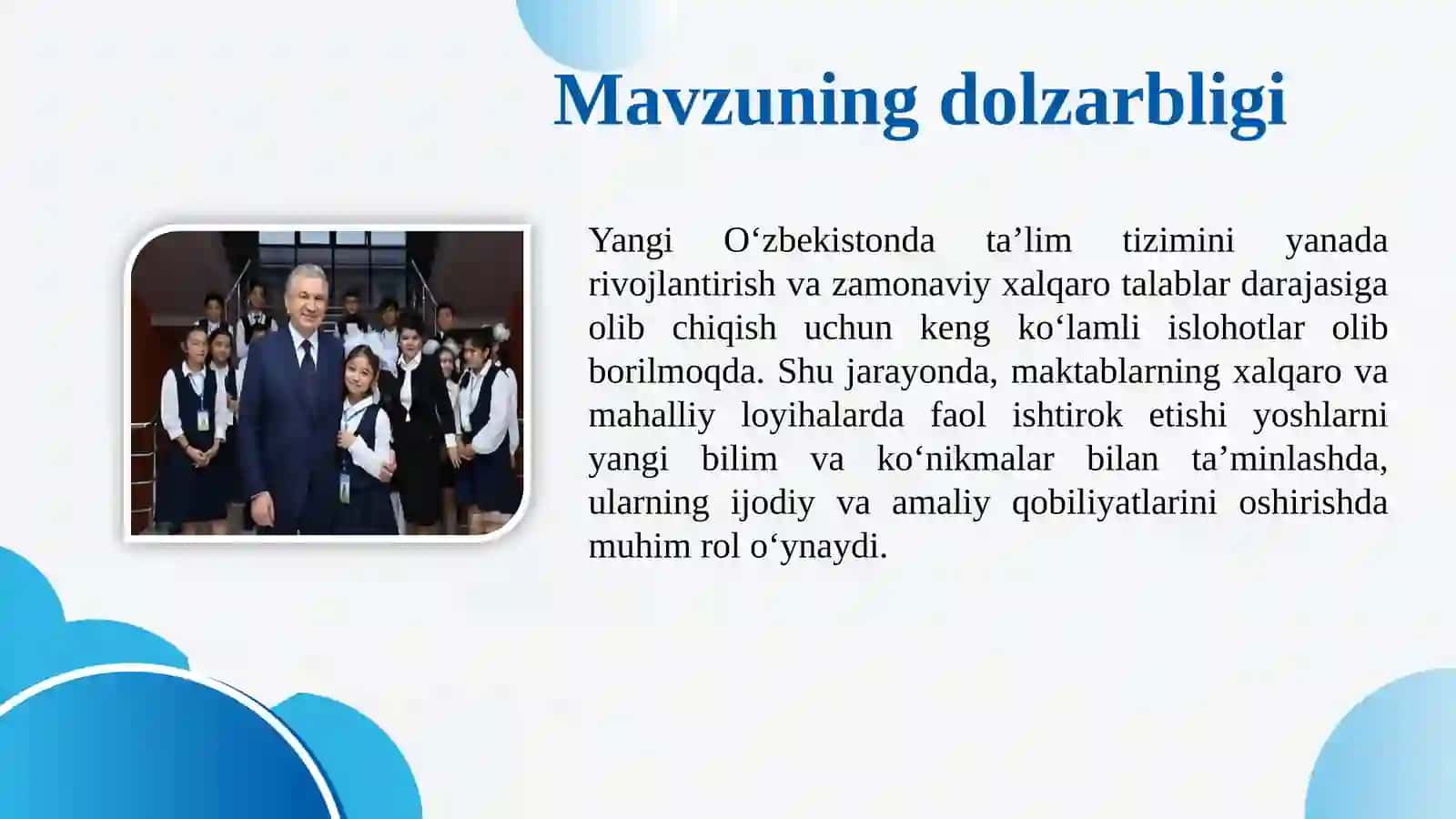 Mavzuning dolzarbligi

Yangi O‘zbekistonda ta’lim tizimini yanada rivojlantirish va zamonaviy xalqaro talablar darajasiga olib chiqish uchun keng ko‘lamli islohotlar olib borilmoqda. Shu jarayonda, maktablarning xalqaro va mahalliy loyihalarda faol ishtirok etishi yoshlarni yangi bilim va ko‘nikmalar bilan ta’minlashda, ularning ijodiy va amaliy qobiliyatlarini oshirishda muhim rol o‘ynaydi.